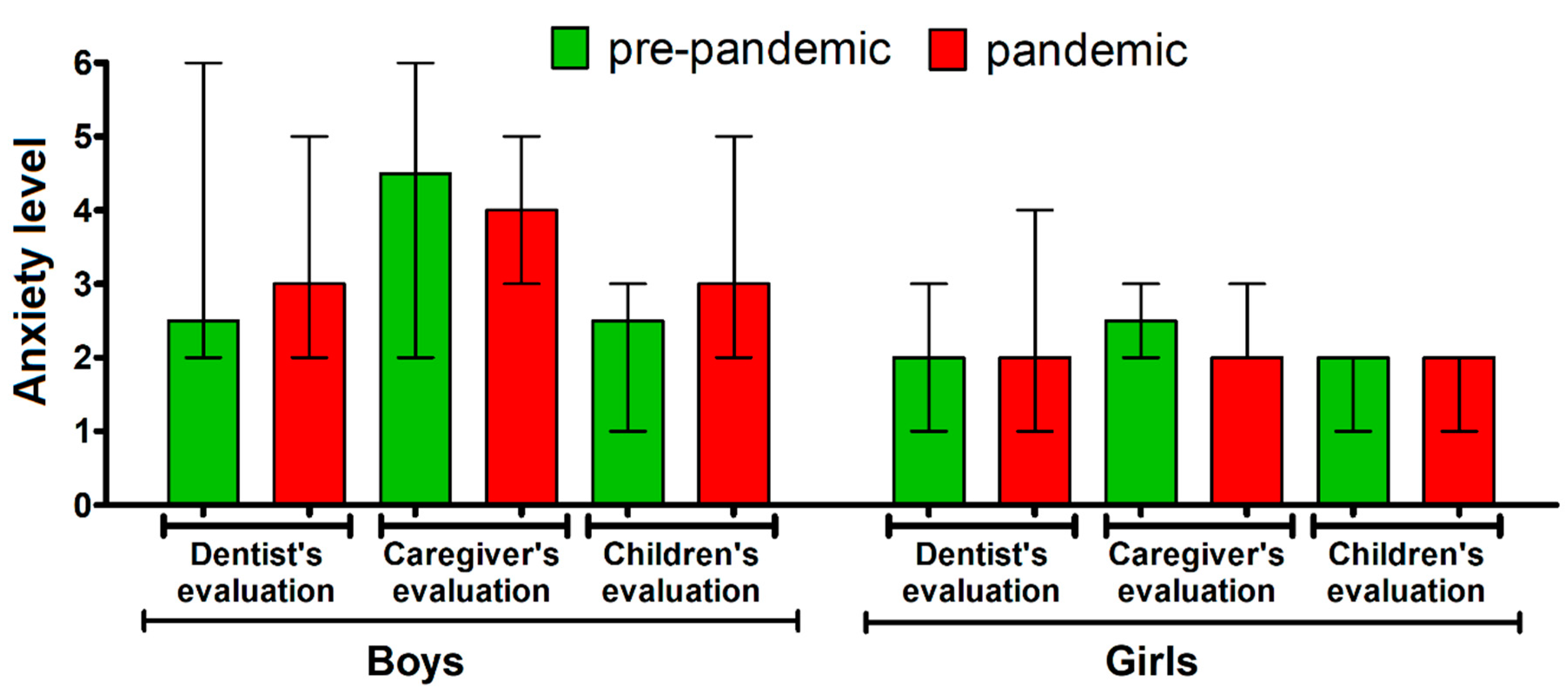 pre-pandemic pandemic

Anxiety level

6
5
4
3
2
1
0

Dentist's evaluation
Caregiver's evaluation
Children's evaluation
Boys

Dentist's evaluation
Caregiver's evaluation
Children's evaluation
Girls